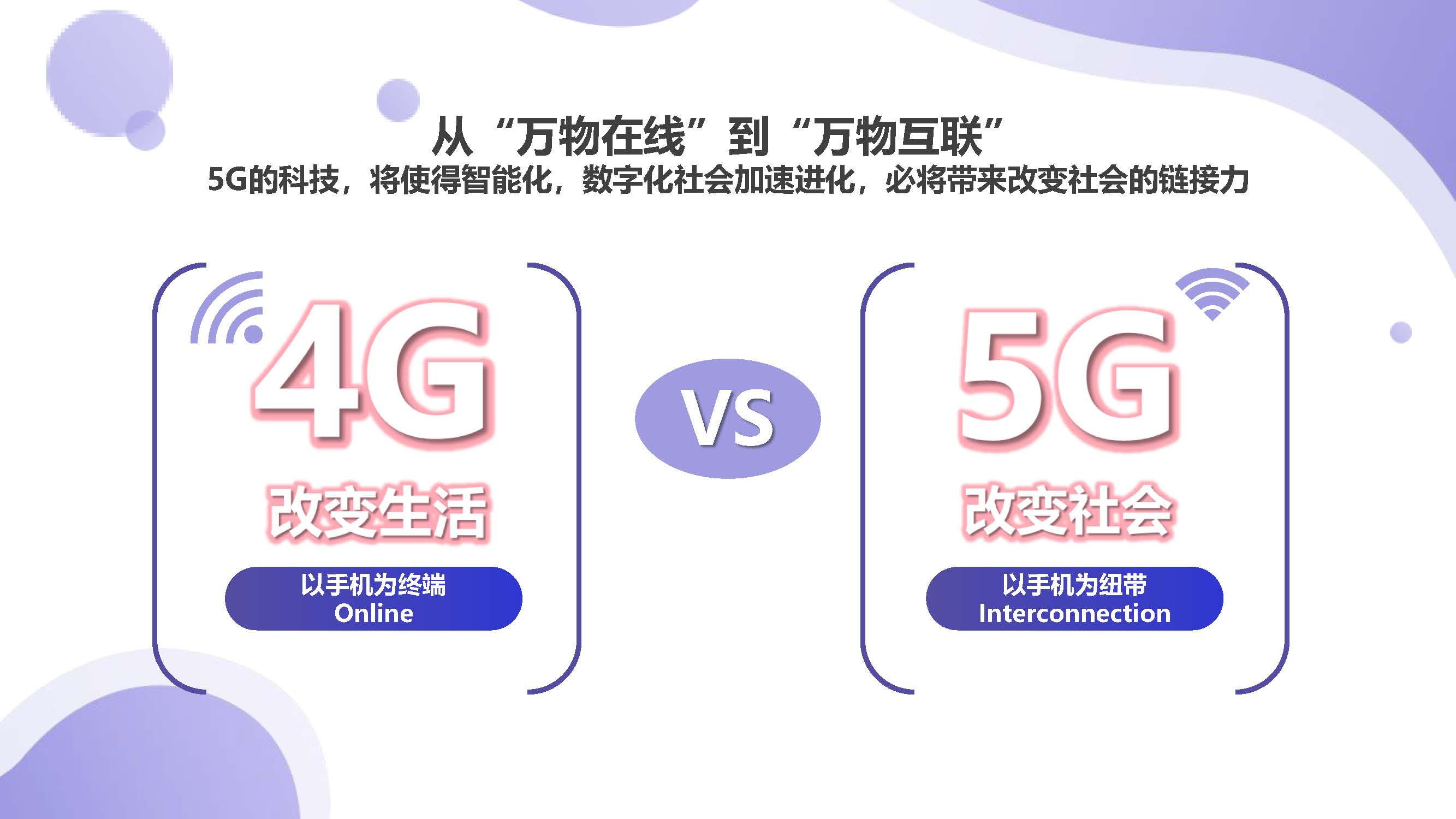 从“万物在线”到“万物互联”
5G的科技，将使得智能化，数字化社会加速进化，必将带来改变社会的链接力

4G
改变生活
以手机为终端
Online

VS

5G
改变社会
以手机为纽带
Interconnection